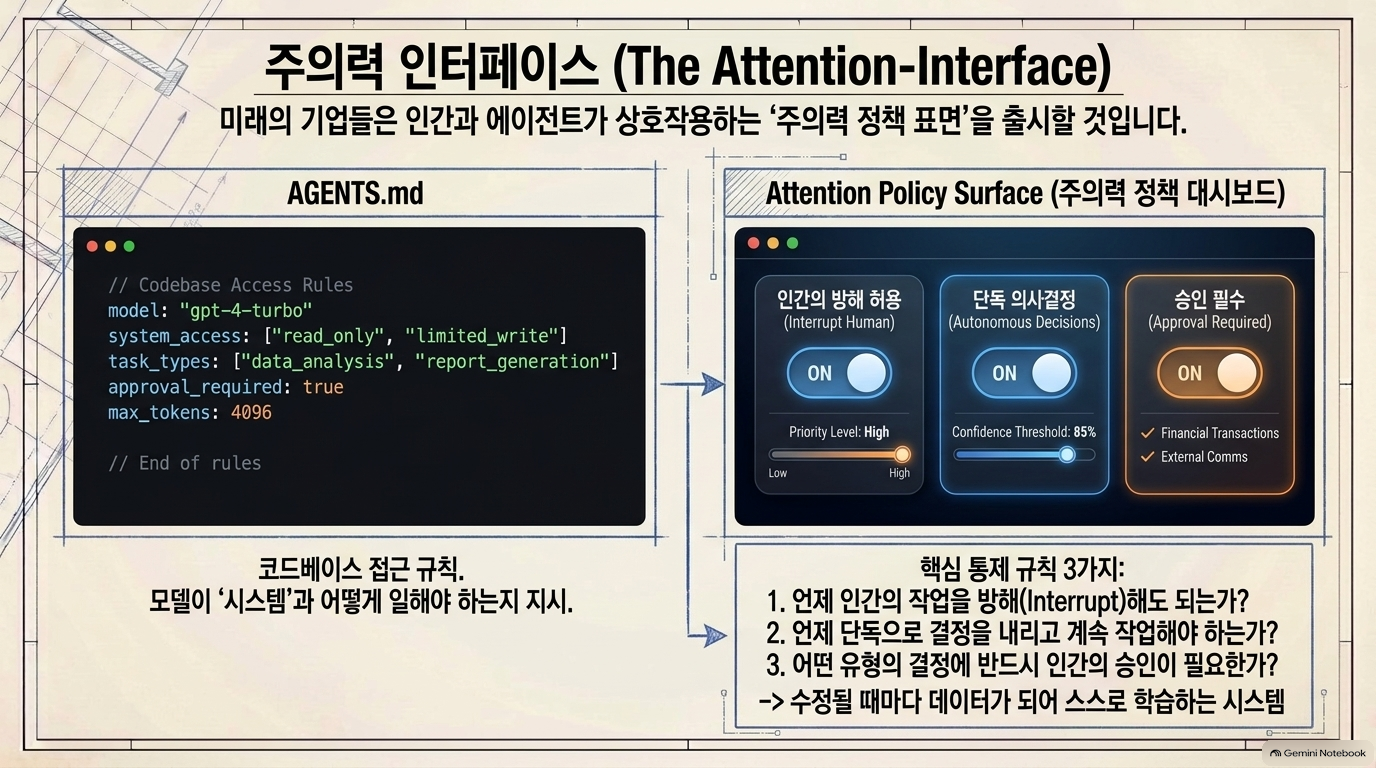 주의력 인터페이스 (The Attention-Interface)

미래의 기업들은 인간과 에이전트가 상호작용하는 '주의력 정책 표면'을 출시할 것입니다.

AGENTS.md

// Codebase Access Rules
model: "gpt-4-turbo"
system_access: ["read_only", "limited_write"]
task_types: ["data_analysis", "report_generation"]
approval_required: true
max_tokens: 4096

// End of rules

코드베이스 접근 규칙.
모델이 '시스템'과 어떻게 일해야 하는지 지시.

Attention Policy Surface (주의력 정책 대시보드)

인간의 방해 허용
(Interrupt Human)
ON
Priority Level: High
Low High

단독 의사결정
(Autonomous Decisions)
ON
Confidence Threshold: 85%

승인 필수
(Approval Required)
ON
✓ Financial Transactions
✓ External Comms

핵심 통제 규칙 3가지:
1. 언제 인간의 작업을 방해(Interrupt)해도 되는가?
2. 언제 단독으로 결정을 내리고 계속 작업해야 하는가?
3. 어떤 유형의 결정에 반드시 인간의 승인이 필요한가?
-> 수정될 때마다 데이터가 되어 스스로 학습하는 시스템

Gemini Notebook